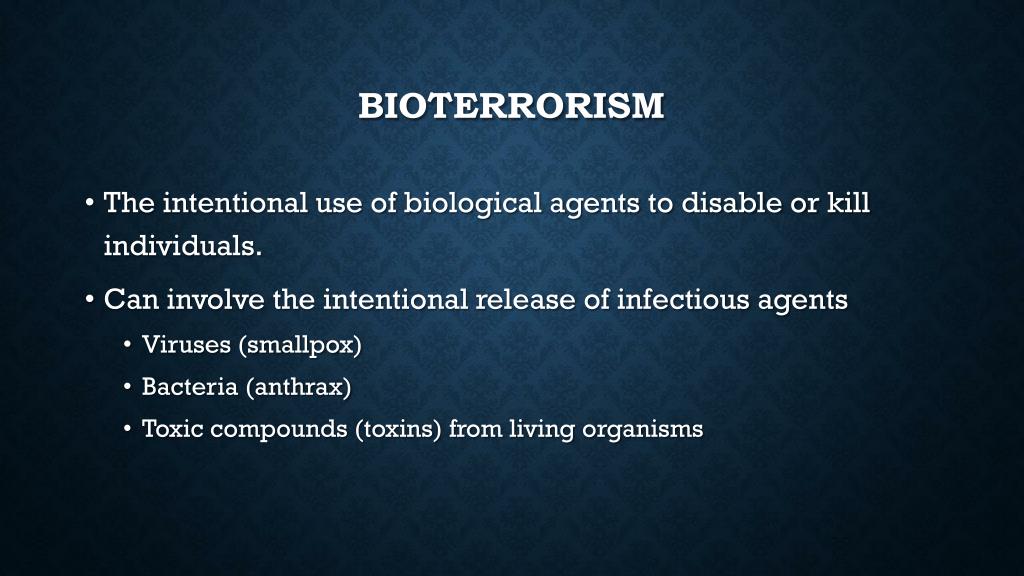 BIOTERRORISM

• The intentional use of biological agents to disable or kill individuals.

• Can involve the intentional release of infectious agents
  • Viruses (smallpox)
  • Bacteria (anthrax)
  • Toxic compounds (toxins) from living organisms